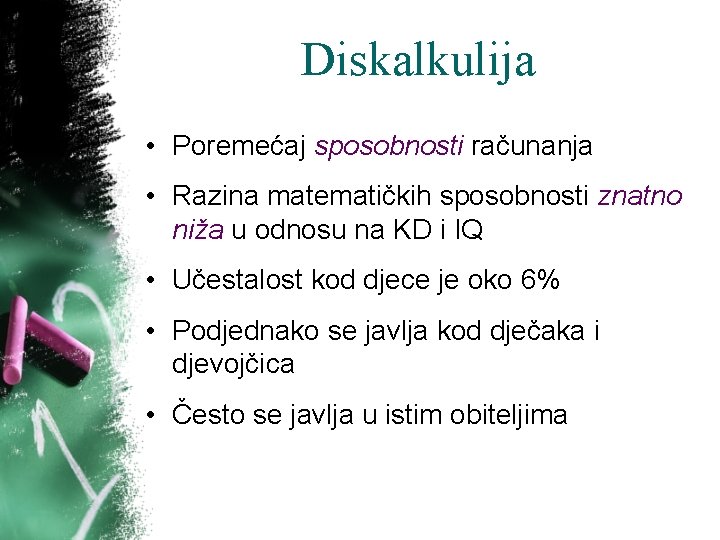 Diskalkulija

• Poremećaj sposobnosti računanja

• Razina matematičkih sposobnosti znatno niža u odnosu na KD i IQ

• Učestalost kod djece je oko 6%

• Podjednako se javlja kod dječaka i djevojčica

• Često se javlja u istim obiteljima